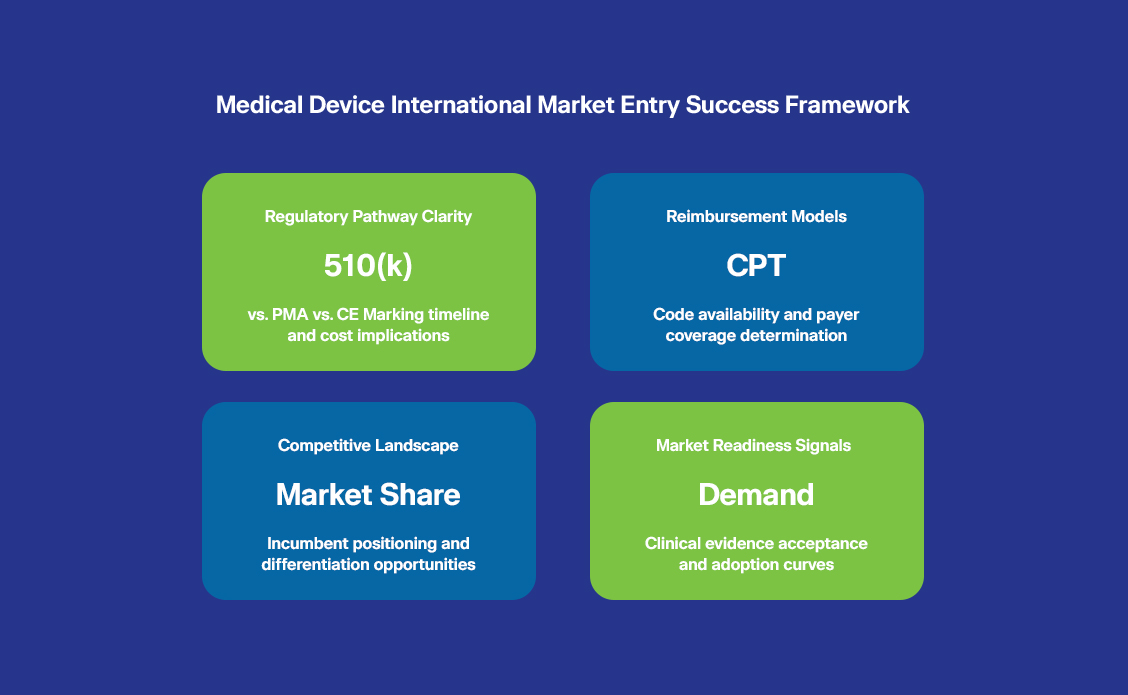 Medical Device International Market Entry Success Framework

Regulatory Pathway Clarity

510(k)

vs. PMA vs. CE Marking timeline and cost implications

Reimbursement Models

CPT

Code availability and payer coverage determination

Competitive Landscape

Market Share

Incumbent positioning and differentiation opportunities

Market Readiness Signals

Demand

Clinical evidence acceptance and adoption curves